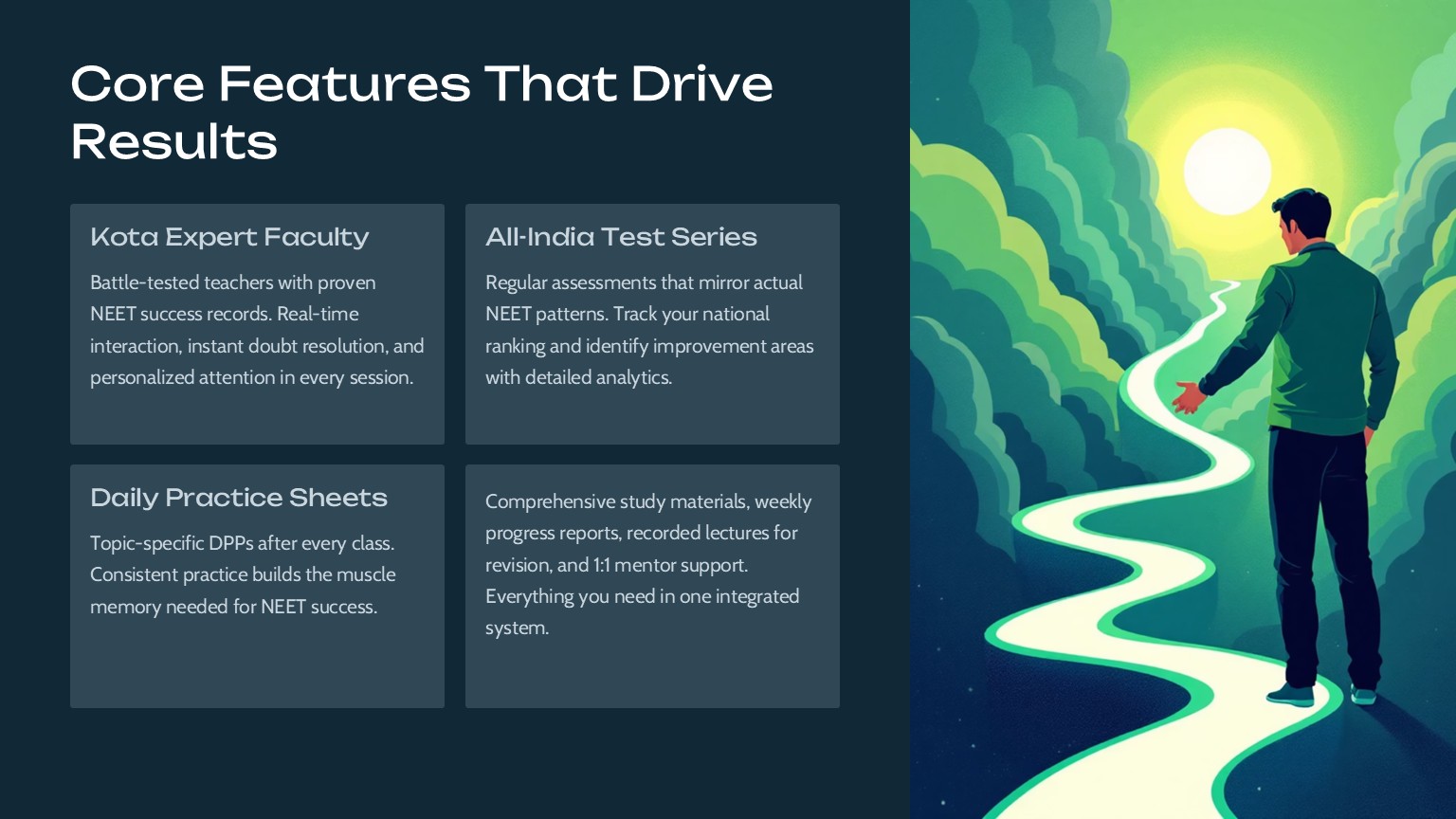 Core Features That Drive Results

Kota Expert Faculty

Battle-tested teachers with proven NEET success records. Real-time interaction, instant doubt resolution, and personalized attention in every session.

All-India Test Series

Regular assessments that mirror actual NEET patterns. Track your national ranking and identify improvement areas with detailed analytics.

Daily Practice Sheets

Topic-specific DPPs after every class. Consistent practice builds the muscle memory needed for NEET success.

Comprehensive study materials, weekly progress reports, recorded lectures for revision, and 1:1 mentor support. Everything you need in one integrated system.